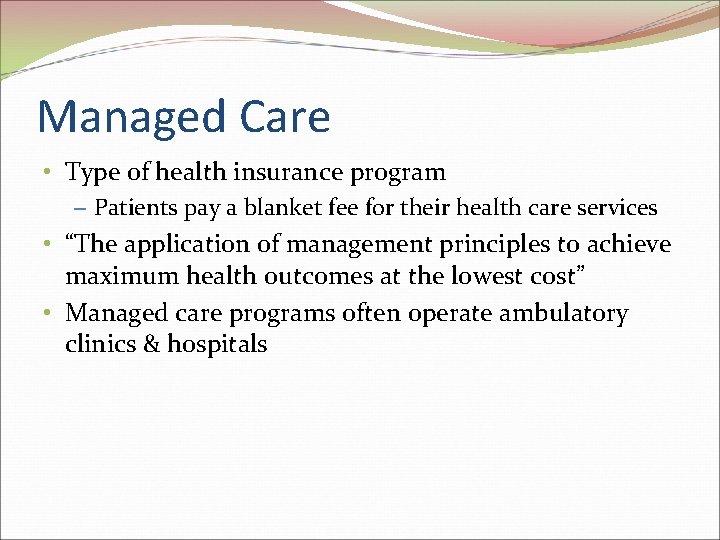 Managed Care

• Type of health insurance program
– Patients pay a blanket fee for their health care services
• “The application of management principles to achieve maximum health outcomes at the lowest cost”
• Managed care programs often operate ambulatory clinics & hospitals